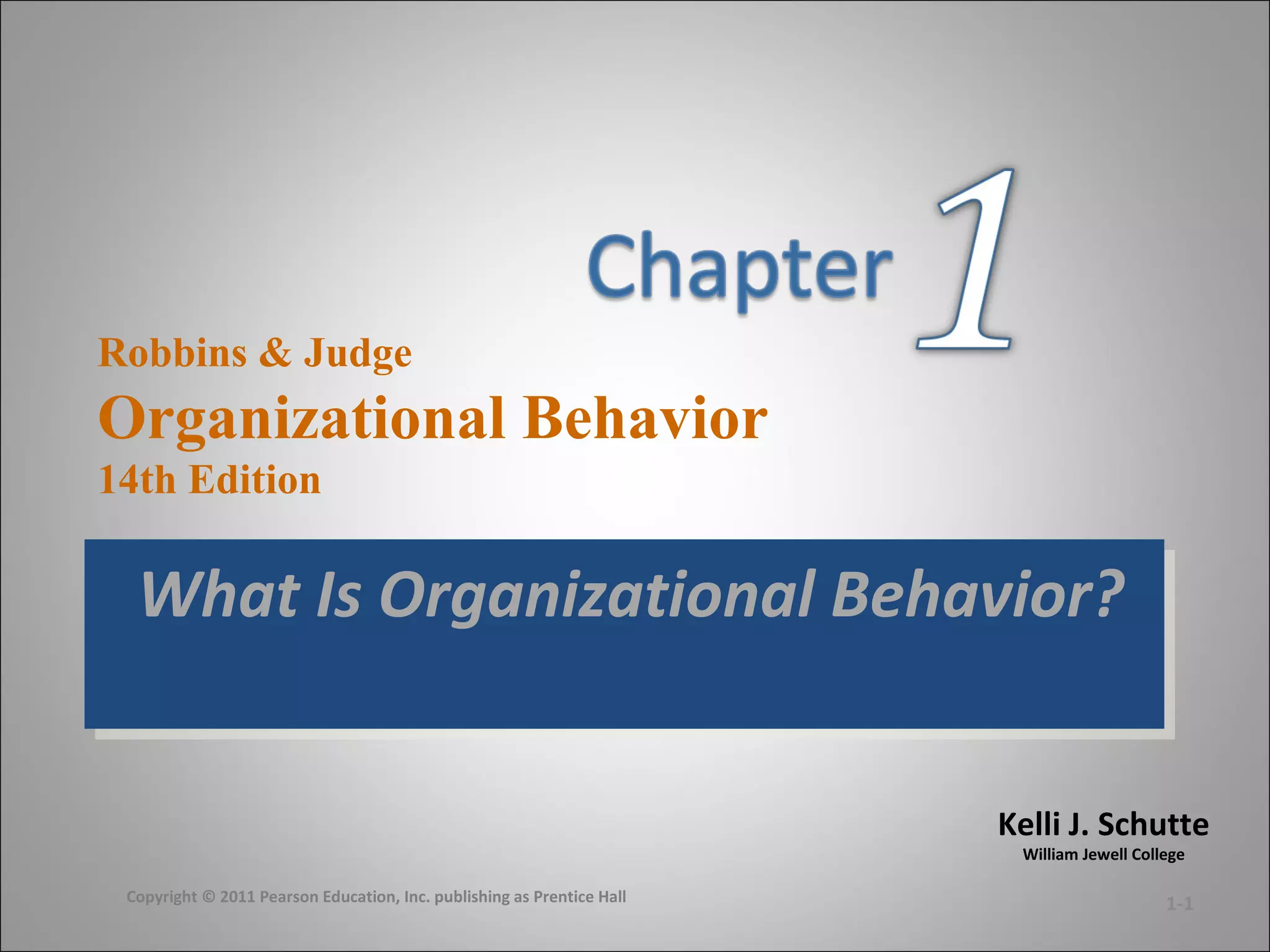 Chapter 1

Robbins & Judge
Organizational Behavior
14th Edition

What Is Organizational Behavior?

Kelli J. Schutte
William Jewell College

Copyright © 2011 Pearson Education, Inc. publishing as Prentice Hall

1-1